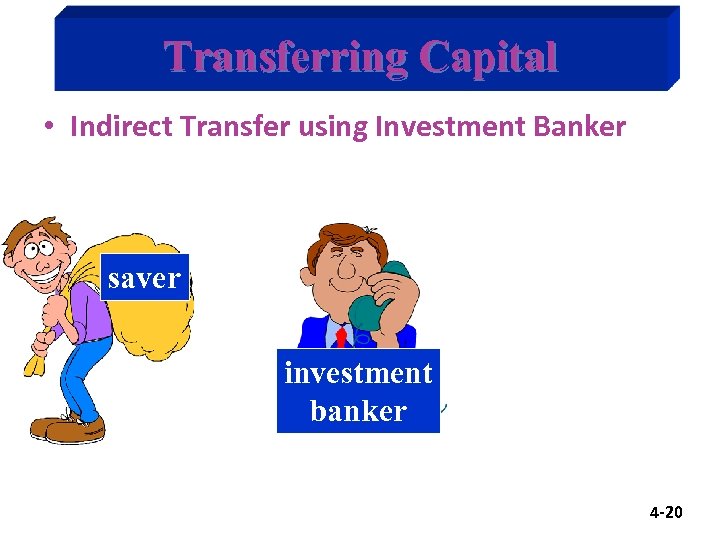 Transferring Capital

• Indirect Transfer using Investment Banker

saver

investment banker

4-20